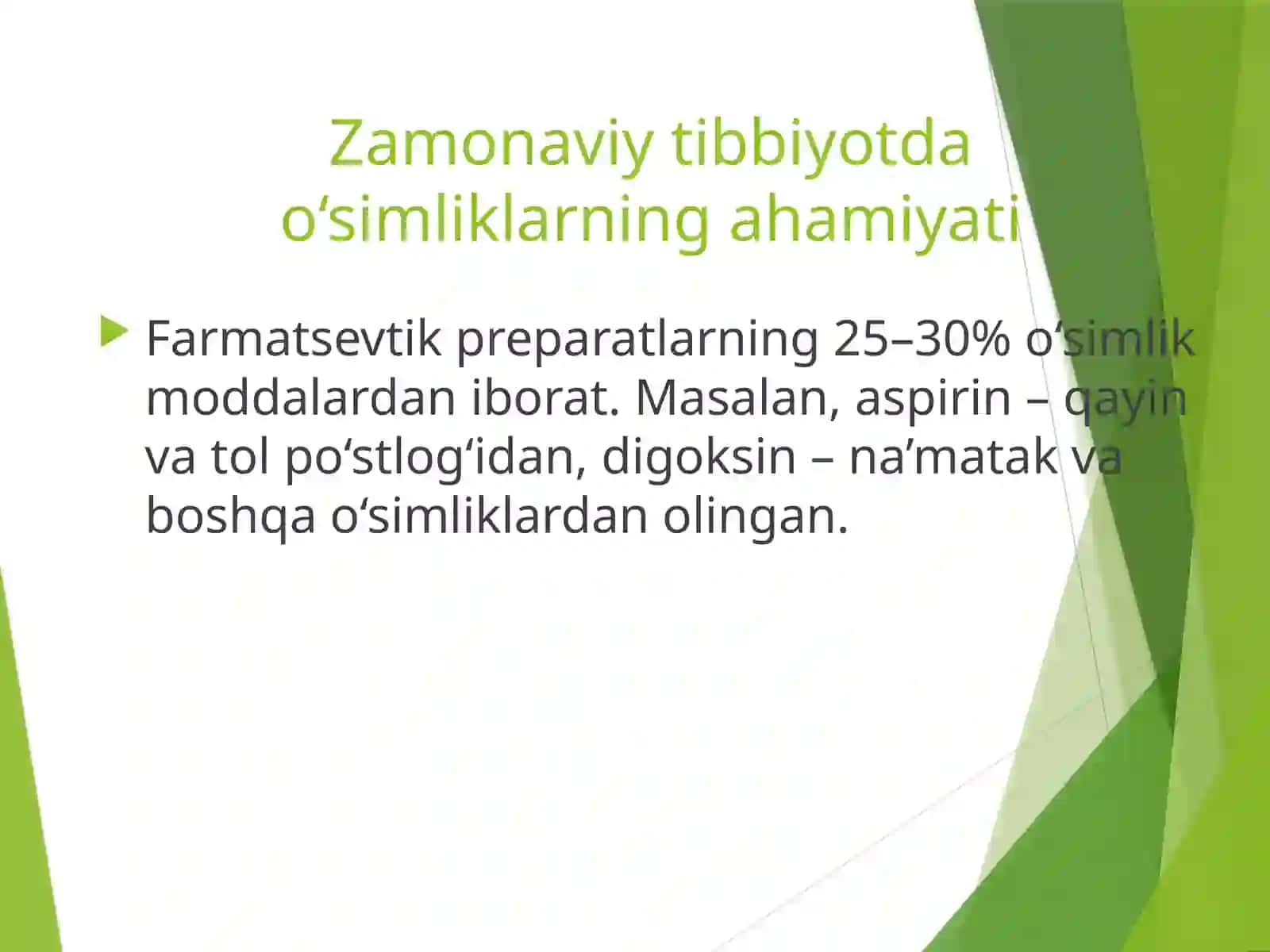 Zamonaviy tibbiyotda o‘simliklarning ahamiyati

Farmatsevtik preparatlarning 25–30% o‘simlik moddalardan iborat. Masalan, aspirin – qayin va tol po‘stlog‘idan, digoksin – na’matak va boshqa o‘simliklardan olingan.